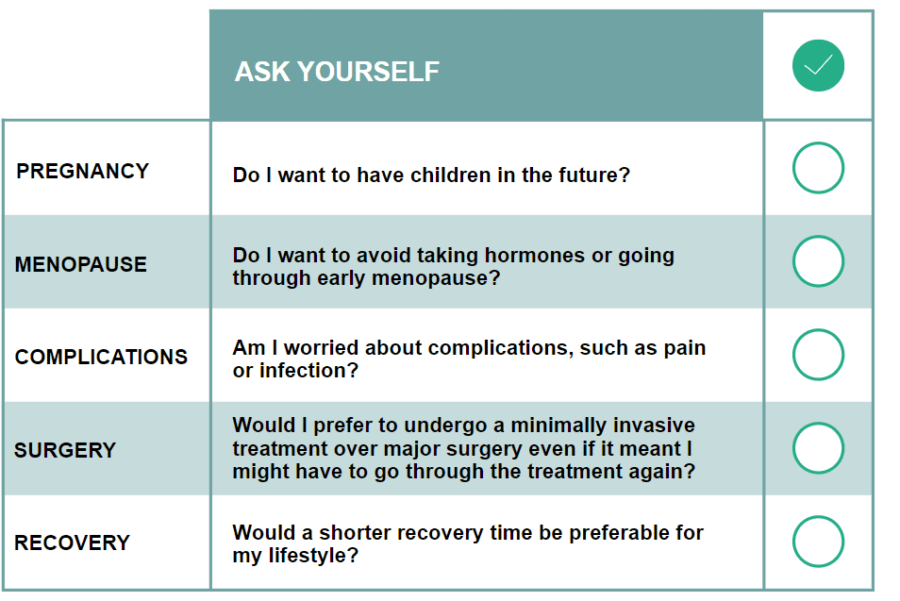 |  | ASK YOURSELF |  |
|---|---|---|
| PREGNANCY | Do I want to have children in the future? |  |
| MENOPAUSE | Do I want to avoid taking hormones or going through early menopause? |  |
| COMPLICATIONS | Am I worried about complications, such as pain or infection? |  |
| SURGERY | Would I prefer to undergo a minimally invasive treatment over major surgery even if it meant I might have to go through the treatment again? |  |
| RECOVERY | Would a shorter recovery time be preferable for my lifestyle? |  |